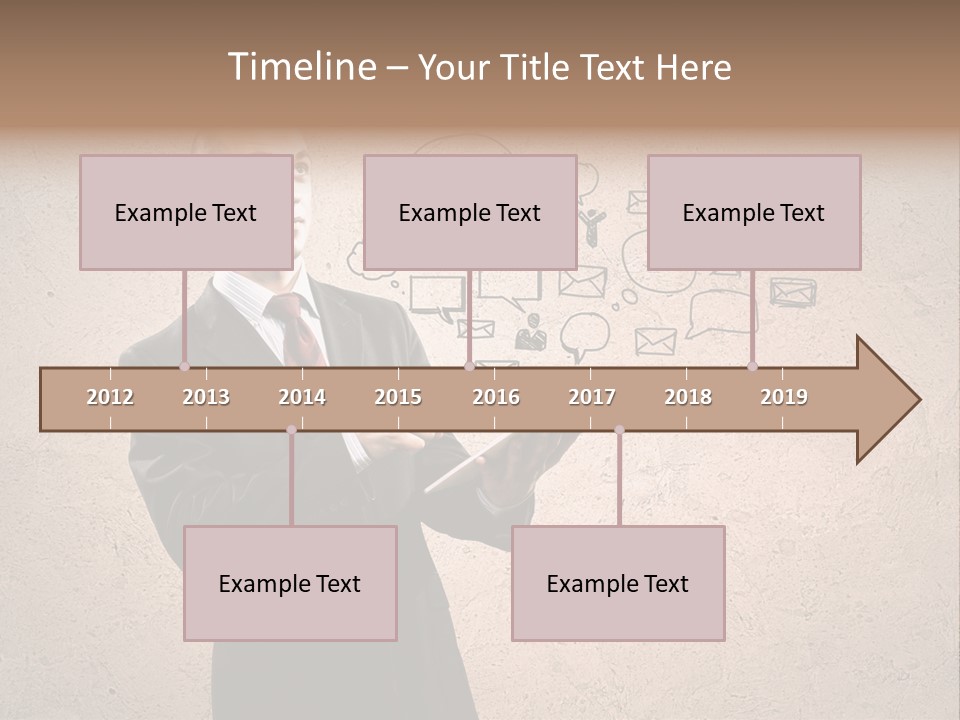 Timeline – Your Title Text Here

Example Text

Example Text

Example Text

2012 2013 2014 2015 2016 2017 2018 2019

Example Text

Example Text